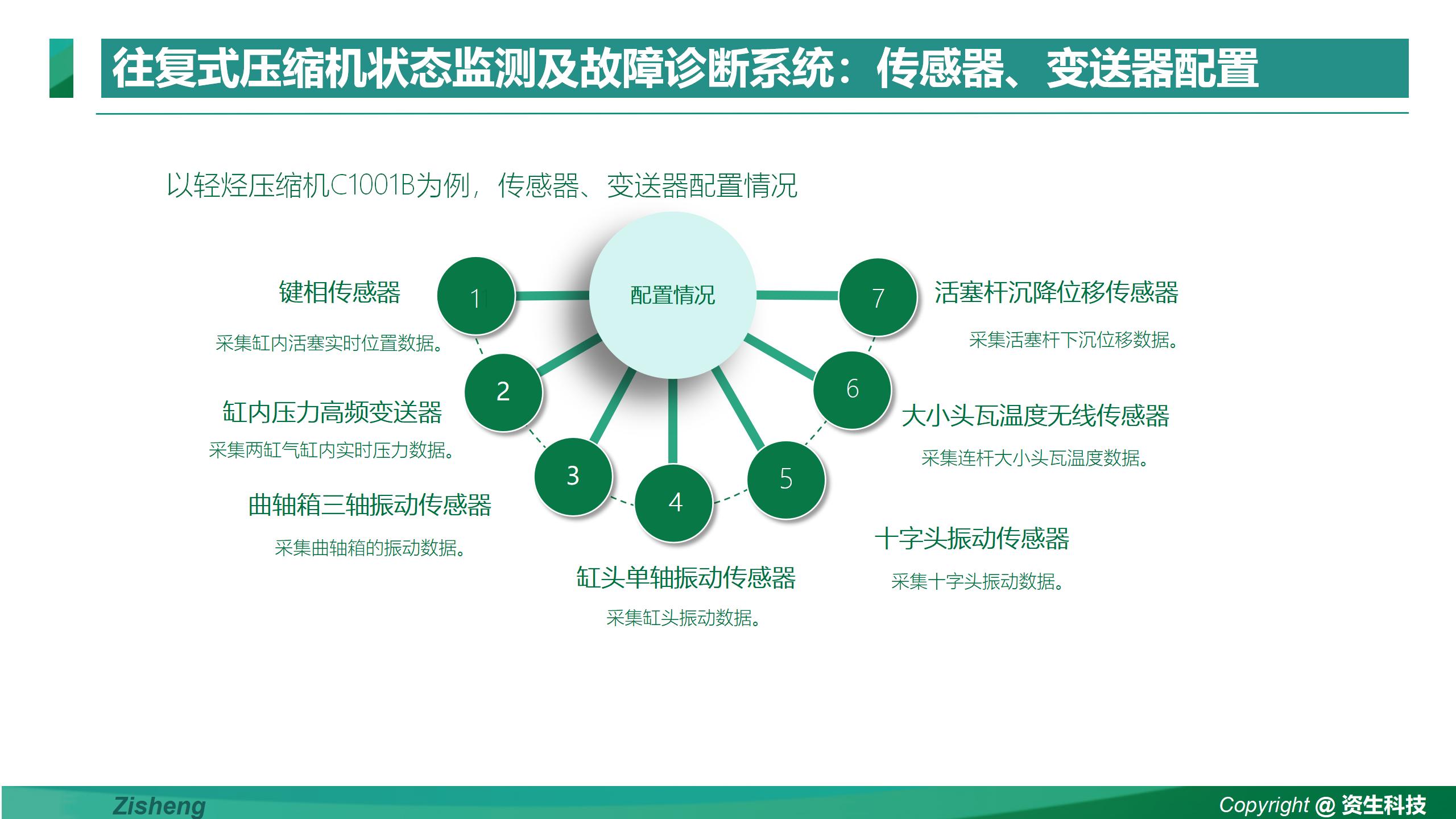 往复式压缩机状态监测及故障诊断系统：传感器、变送器配置

以轻烃压缩机C1001B为例，传感器、变送器配置情况

配置情况

1
键相传感器
采集缸内活塞实时位置数据。

2
缸内压力高频变送器
采集两缸气缸内实时压力数据。

3
曲轴箱三轴振动传感器
采集曲轴箱的振动数据。

4
缸头单轴振动传感器
采集缸头振动数据。

5
十字头振动传感器
采集十字头振动数据。

6
大小头瓦温度无线传感器
采集连杆大小头瓦温度数据。

7
活塞杆沉降位移传感器
采集活塞杆下沉位移数据。

Zisheng

Copyright @ 资生科技